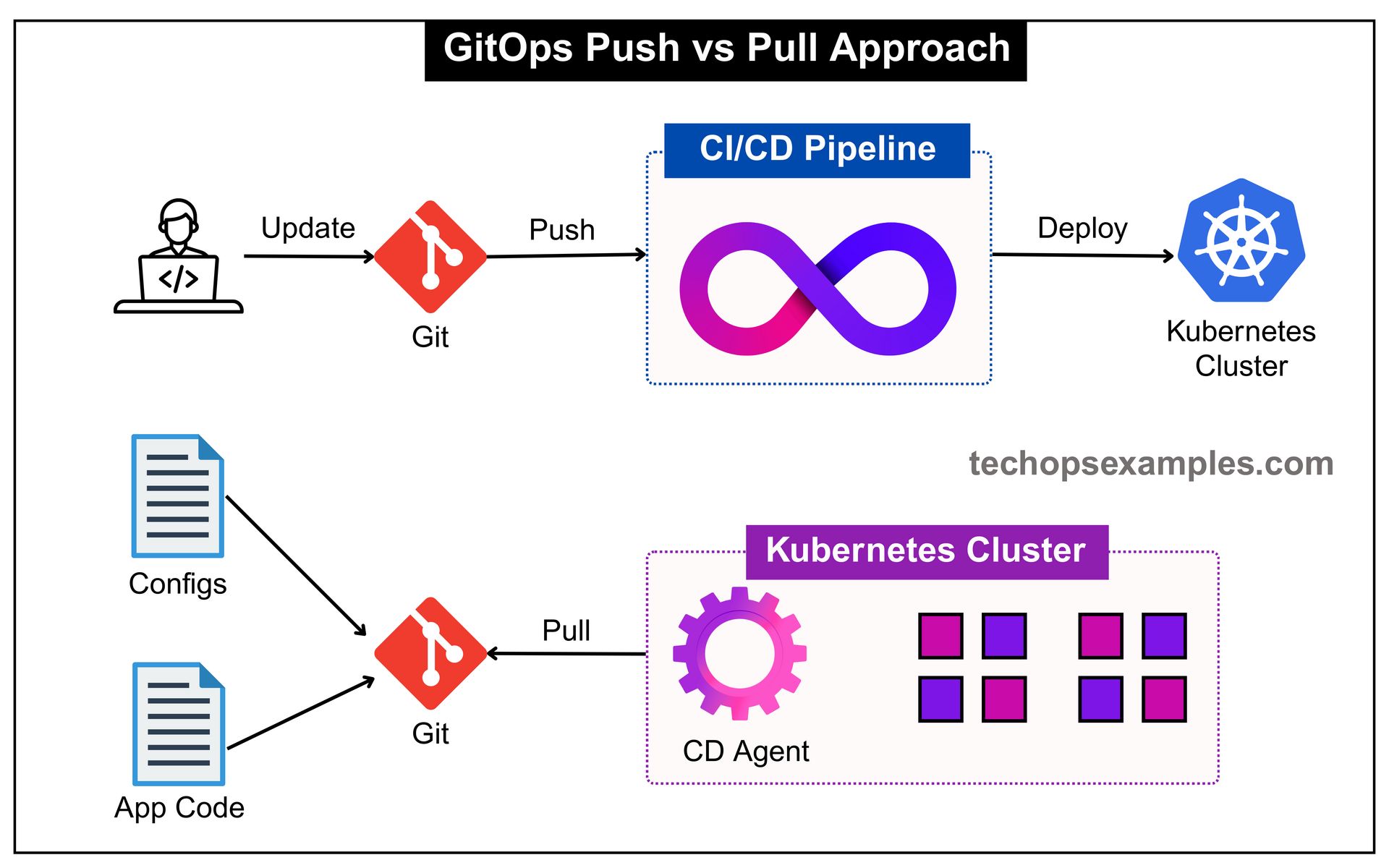 GitOps Push vs Pull Approach

CI/CD Pipeline

</>

Update

Git

Push

Deploy

Kubernetes Cluster

techopsexamples.com

Configs

App Code

Git

Pull

Kubernetes Cluster

CD Agent